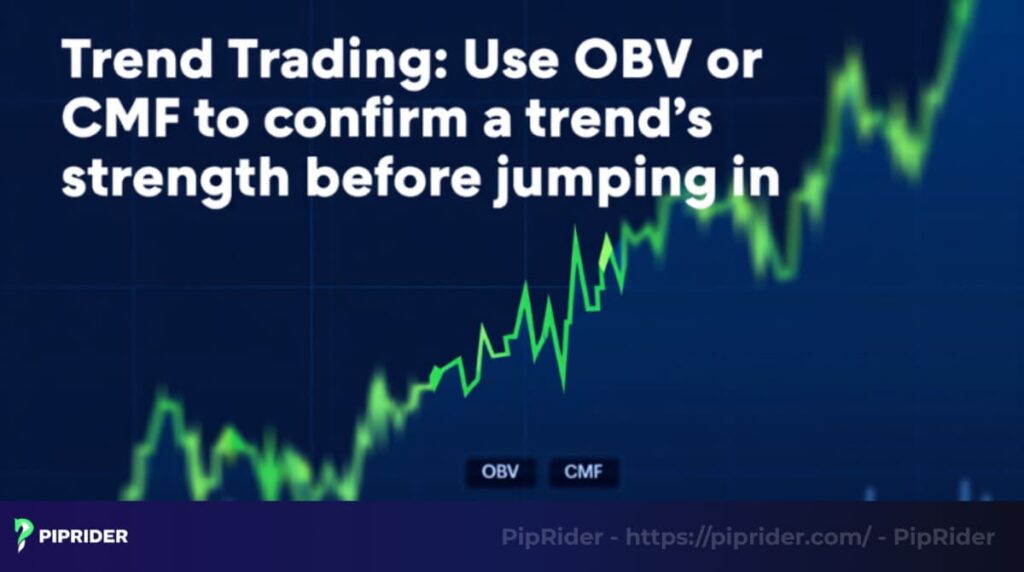 Trend Trading: Use OBV or CMF to confirm a trend's strength before jumping in

OBV CMF

PIPRIDER

PipRider - https://piprider.com/ - PipRider